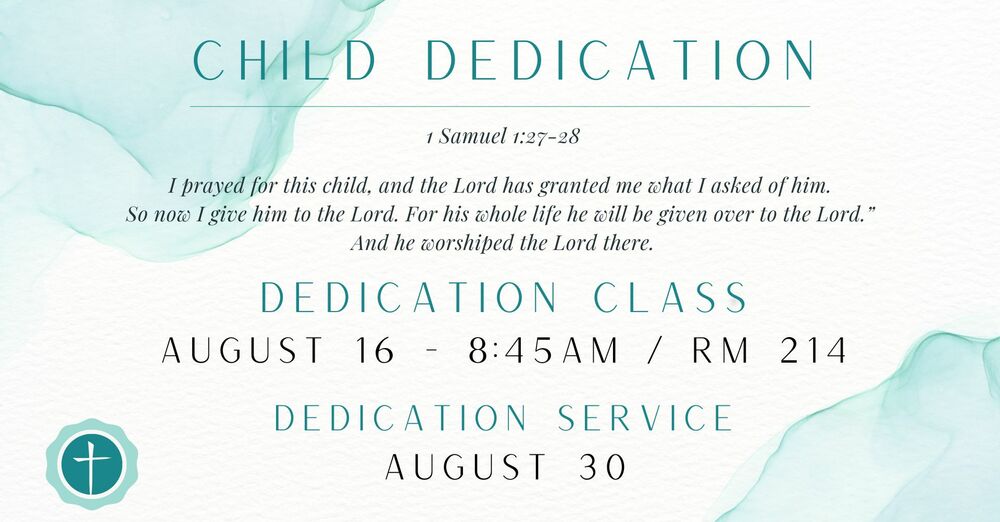 CHILD DEDICATION

1 Samuel 1:27-28

I prayed for this child, and the Lord has granted me what I asked of him. So now I give him to the Lord. For his whole life he will be given over to the Lord." And he worshiped the Lord there.

DEDICATION CLASS
AUGUST 16 - 8:45AM / RM 214

DEDICATION SERVICE
AUGUST 30